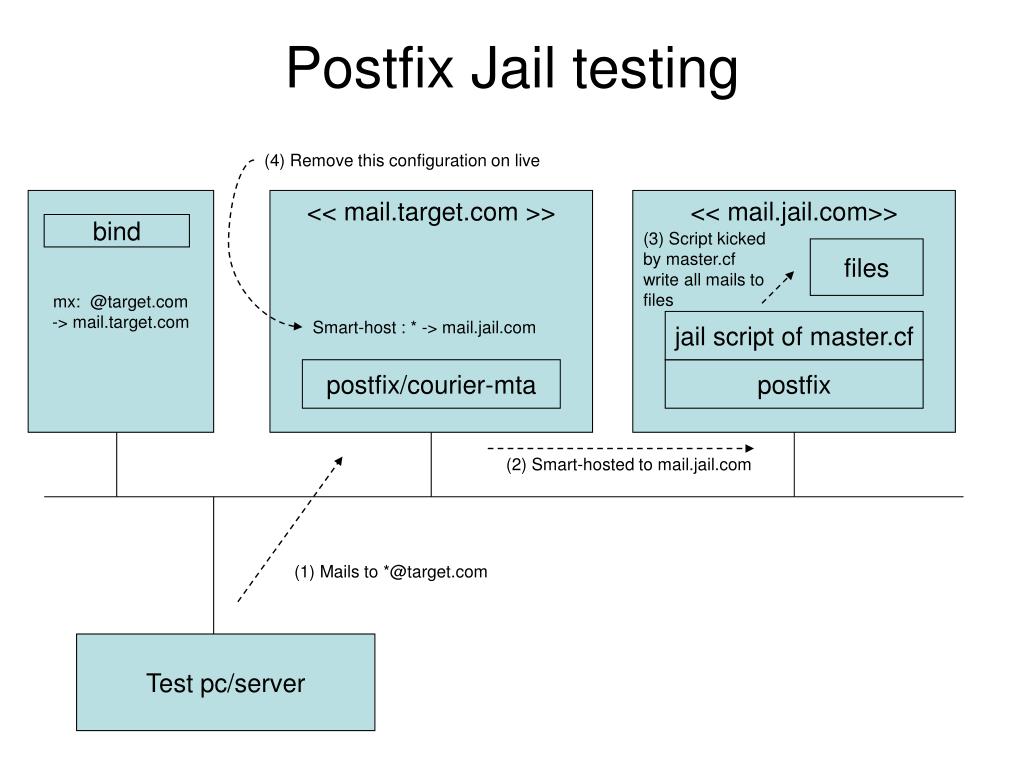 Postfix Jail testing

(4) Remove this configuration on live

bind

mx: @target.com
-> mail.target.com

<< mail.target.com >>

Smart-host : * -> mail.jail.com

postfix/courier-mta

<< mail.jail.com>>

(3) Script kicked by master.cf write all mails to files

files

jail script of master.cf

postfix

(2) Smart-hosted to mail.jail.com

(1) Mails to *@target.com

Test pc/server